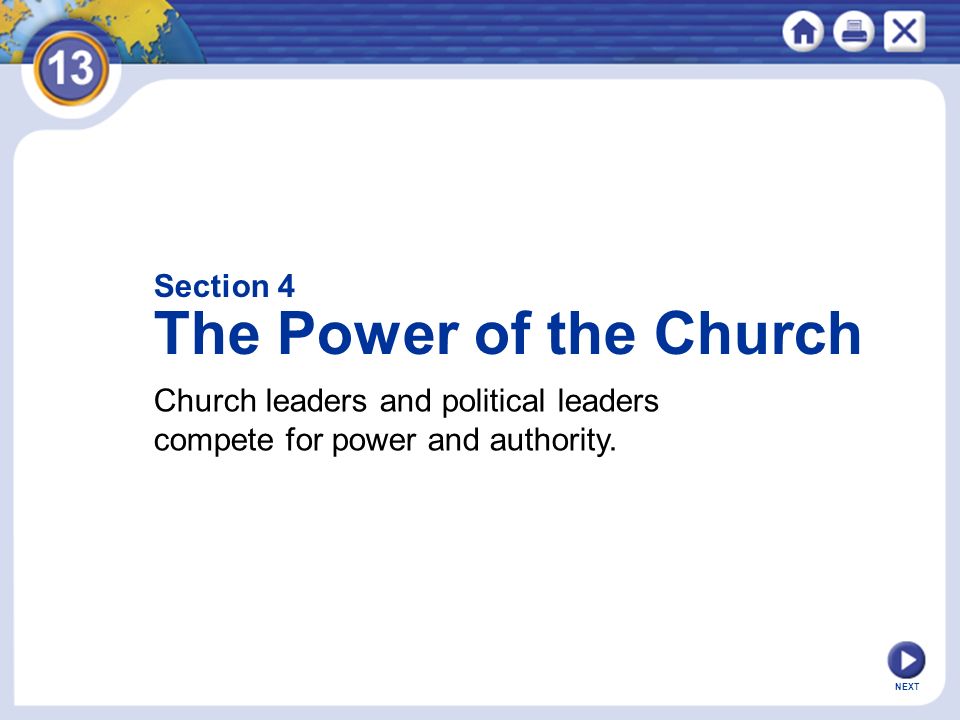 13

Section 4
The Power of the Church

Church leaders and political leaders compete for power and authority.

NEXT